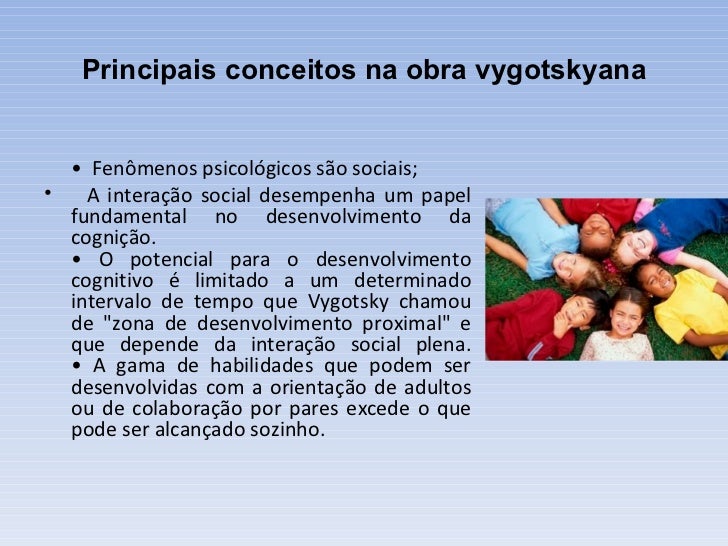 Principais conceitos na obra vygotskyana

• Fenômenos psicológicos são sociais;

• A interação social desempenha um papel fundamental no desenvolvimento da cognição.
• O potencial para o desenvolvimento cognitivo é limitado a um determinado intervalo de tempo que Vygotsky chamou de "zona de desenvolvimento proximal" e que depende da interação social plena.
• A gama de habilidades que podem ser desenvolvidas com a orientação de adultos ou de colaboração por pares excede o que pode ser alcançado sozinho.